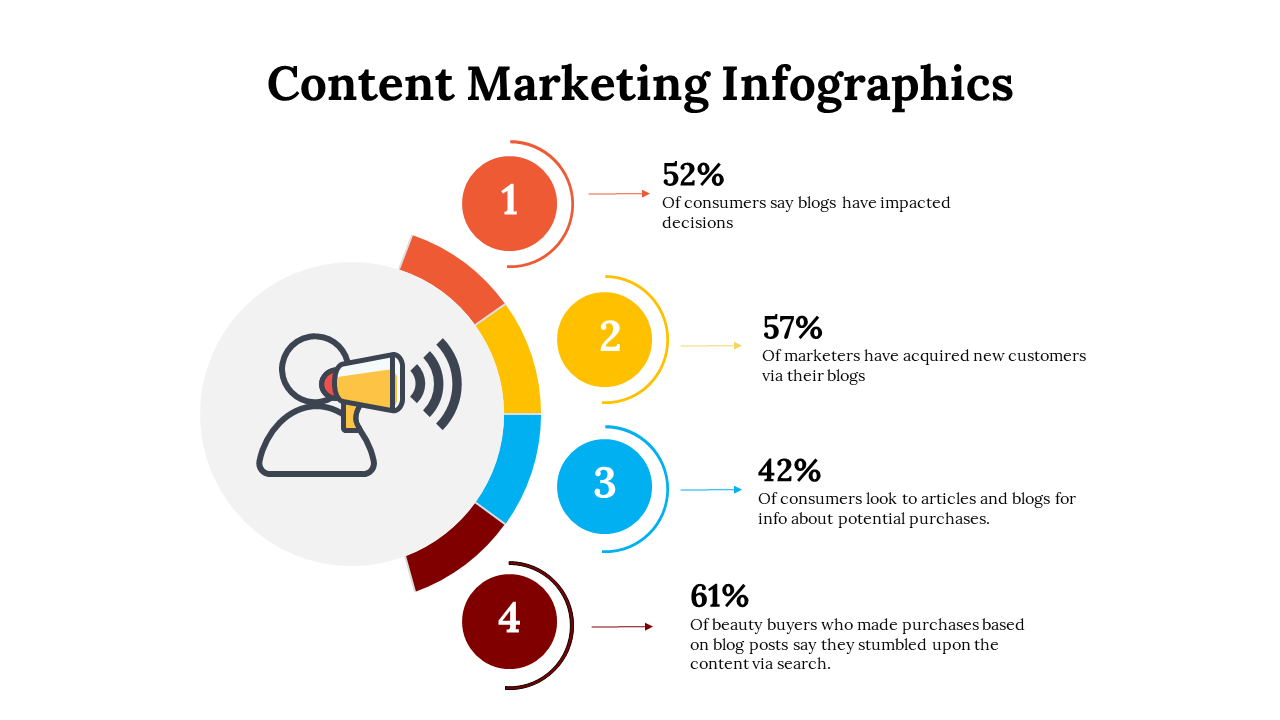 Content Marketing Infographics

1

52%
Of consumers say blogs have impacted decisions

2

57%
Of marketers have acquired new customers via their blogs

3

42%
Of consumers look to articles and blogs for info about potential purchases.

4

61%
Of beauty buyers who made purchases based on blog posts say they stumbled upon the content via search.